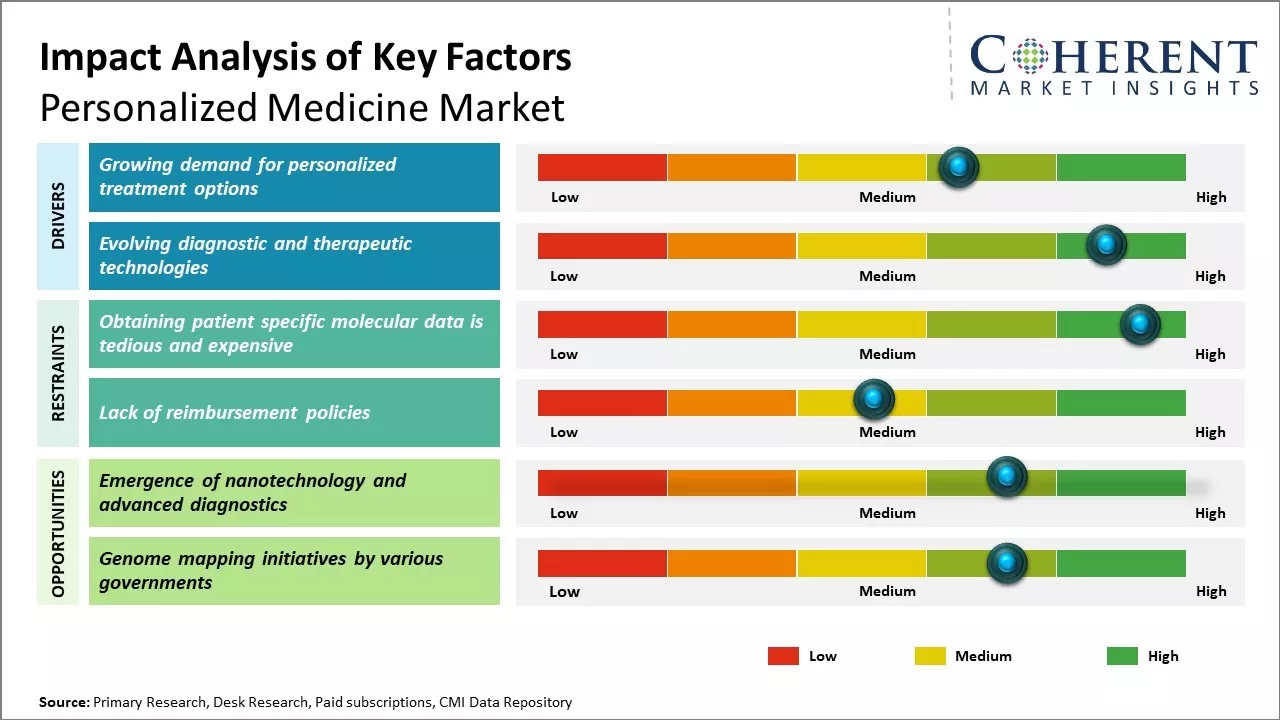 Impact Analysis of Key Factors
Personalized Medicine Market

COHERENT
MARKET INSIGHTS

DRIVERS

Growing demand for personalized treatment options

Low Medium High

Evolving diagnostic and therapeutic technologies

Low Medium High

RESTRAINTS

Obtaining patient specific molecular data is tedious and expensive

Low Medium High

Lack of reimbursement policies

Low Medium High

OPPORTUNITIES

Emergence of nanotechnology and advanced diagnostics

Low Medium High

Genome mapping initiatives by various governments

Low Medium High

Low Medium High

Source: Primary Research, Desk Research, Paid subscriptions, CMI Data Repository